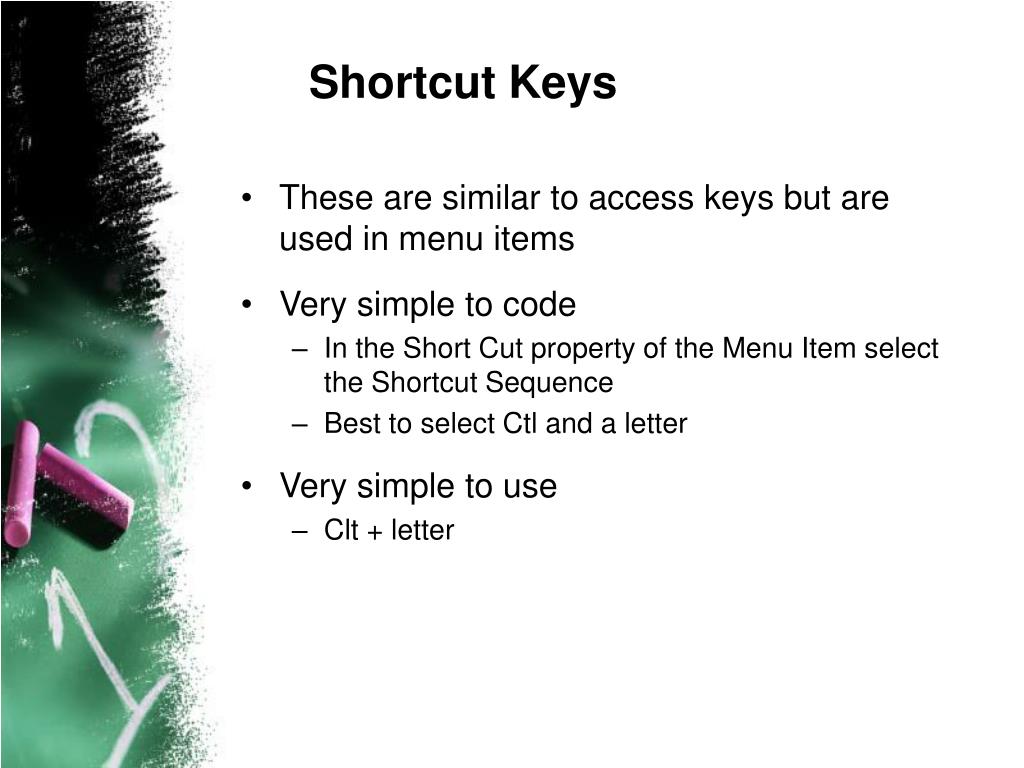 Shortcut Keys

• These are similar to access keys but are used in menu items

• Very simple to code
– In the Short Cut property of the Menu Item select the Shortcut Sequence
– Best to select Ctl and a letter

• Very simple to use
– Clt + letter